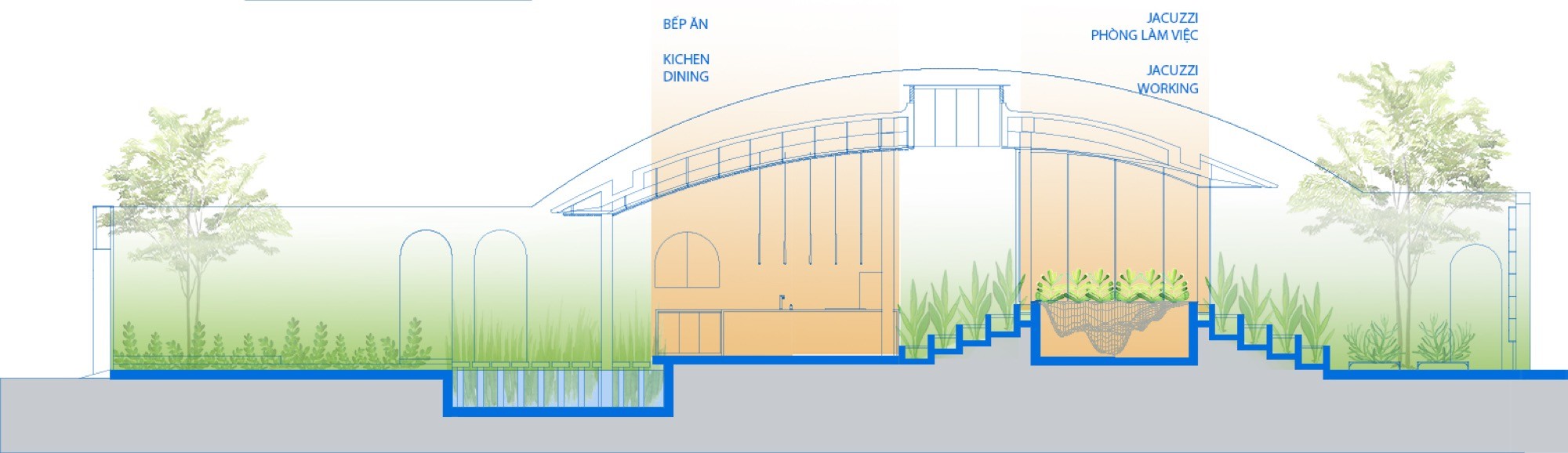 BẾP ĂN

KICHEN
DINING

JACUZZI
PHÒNG LÀM VIỆC

JACUZZI
WORKING